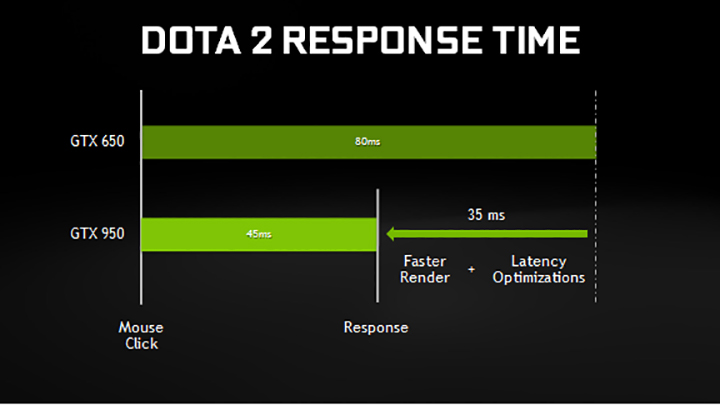 DOTA 2 RESPONSE TIME

GTX 650

80ms

GTX 950

45ms

35 ms

Faster Render + Latency Optimizations

Mouse Click

Response